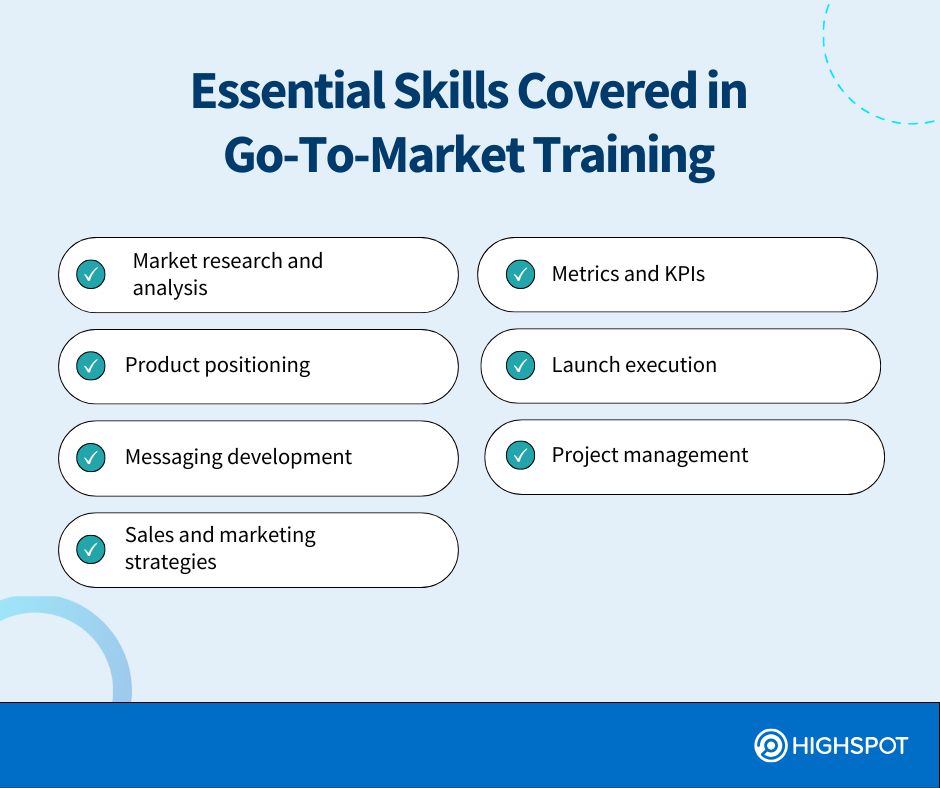 Essential Skills Covered in Go-To-Market Training

Market research and analysis

Product positioning

Messaging development

Sales and marketing strategies

Metrics and KPIs

Launch execution

Project management

HIGHSPOT